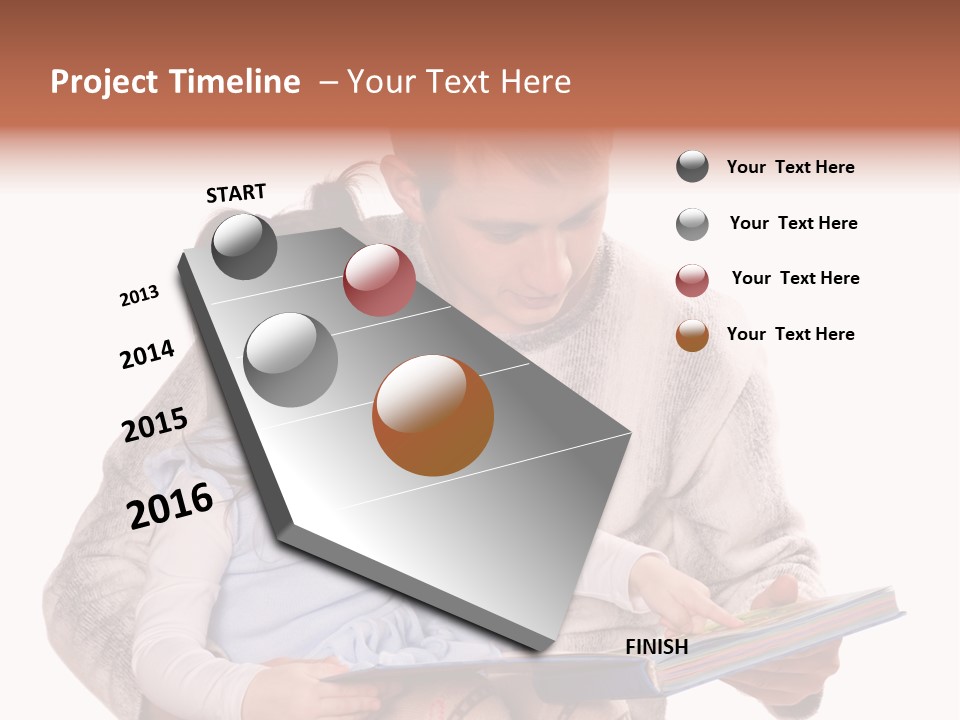 Project Timeline – Your Text Here

START

2013

2014

2015

2016

FINISH

Your Text Here

Your Text Here

Your Text Here

Your Text Here